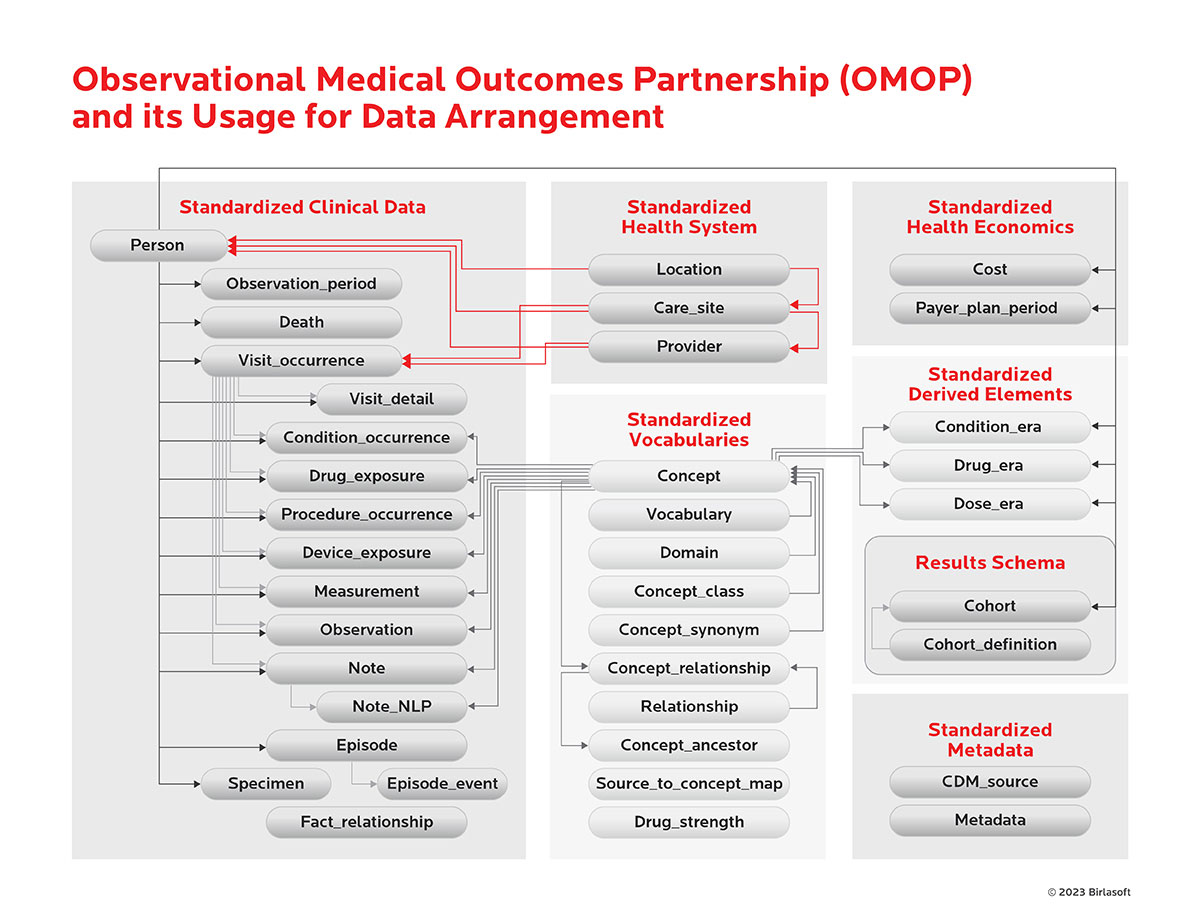 Observational Medical Outcomes Partnership (OMOP) and its Usage for Data Arrangement

Standardized Clinical Data

Person

Observation_period

Death

Visit_occurrence

Visit_detail

Condition_occurrence

Drug_exposure

Procedure_occurrence

Device_exposure

Measurement

Observation

Note

Note_NLP

Episode

Specimen

Episode_event

Fact_relationship

Standardized Health System

Location

Care_site

Provider

Standardized Vocabularies

Concept

Vocabulary

Domain

Concept_class

Concept_synonym

Concept_relationship

Relationship

Concept_ancestor

Source_to_concept_map

Drug_strength

Standardized Health Economics

Cost

Payer_plan_period

Standardized Derived Elements

Condition_era

Drug_era

Dose_era

Results Schema

Cohort

Cohort_definition

Standardized Metadata

CDM_source

Metadata

© 2023 Birlasoft